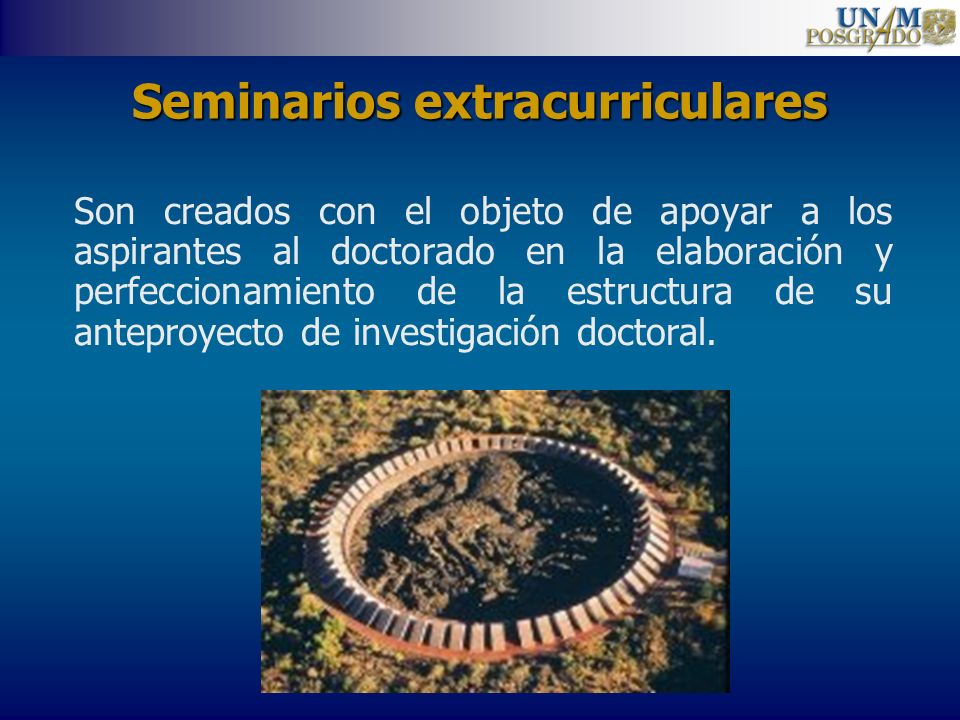 UNAM POSGRADO

Seminarios extracurriculares

Son creados con el objeto de apoyar a los aspirantes al doctorado en la elaboración y perfeccionamiento de la estructura de su anteproyecto de investigación doctoral.